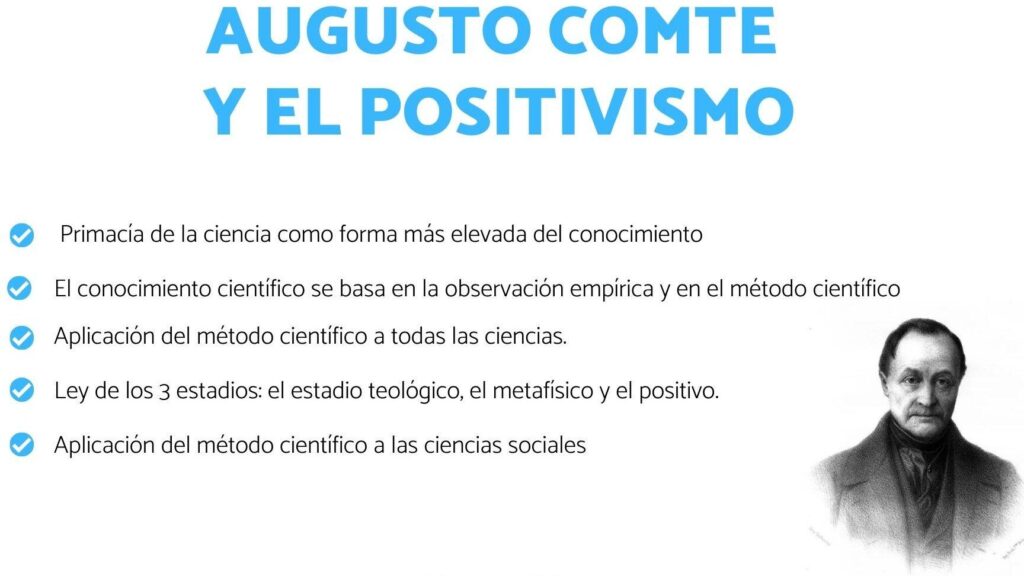 AUGUSTO COMTE
Y EL POSITIVISMO

Primacía de la ciencia como forma más elevada del conocimiento

El conocimiento científico se basa en la observación empírica y en el método científico

Aplicación del método científico a todas las ciencias.

Ley de los 3 estadios: el estadio teológico, el metafísico y el positivo.

Aplicación del método científico a las ciencias sociales